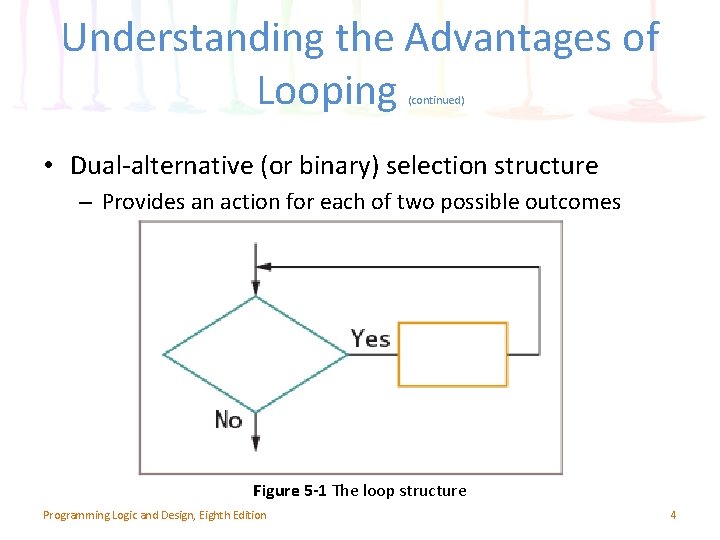 Understanding the Advantages of Looping (continued)

• Dual-alternative (or binary) selection structure
– Provides an action for each of two possible outcomes

Yes

No

Figure 5-1 The loop structure

Programming Logic and Design, Eighth Edition

4